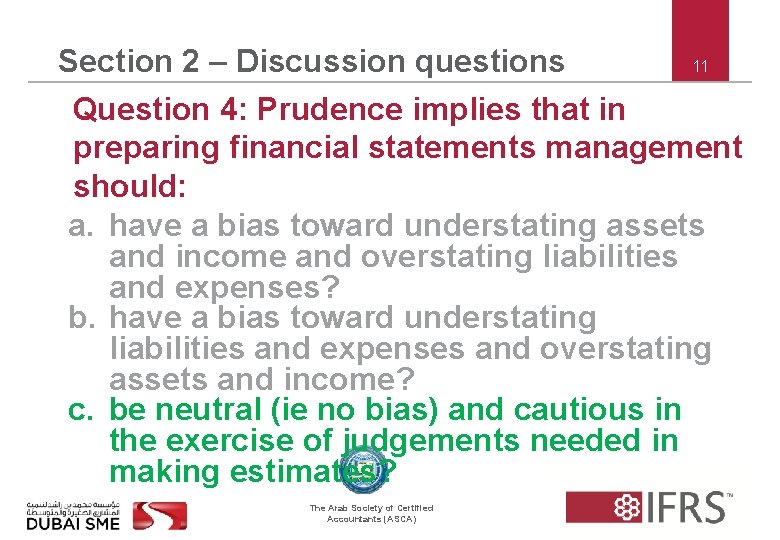 Section 2 – Discussion questions

11

Question 4: Prudence implies that in preparing financial statements management should:

a. have a bias toward understating assets and income and overstating liabilities and expenses?

b. have a bias toward understating liabilities and expenses and overstating assets and income?

c. be neutral (ie no bias) and cautious in the exercise of judgements needed in making estimates?

مؤسسة محمد بن راشد لتنمية المشاريع الصغيرة والمتوسطة
DUBAI SME

The Arab Society of Certified Accountants (ASCA)

IFRS™